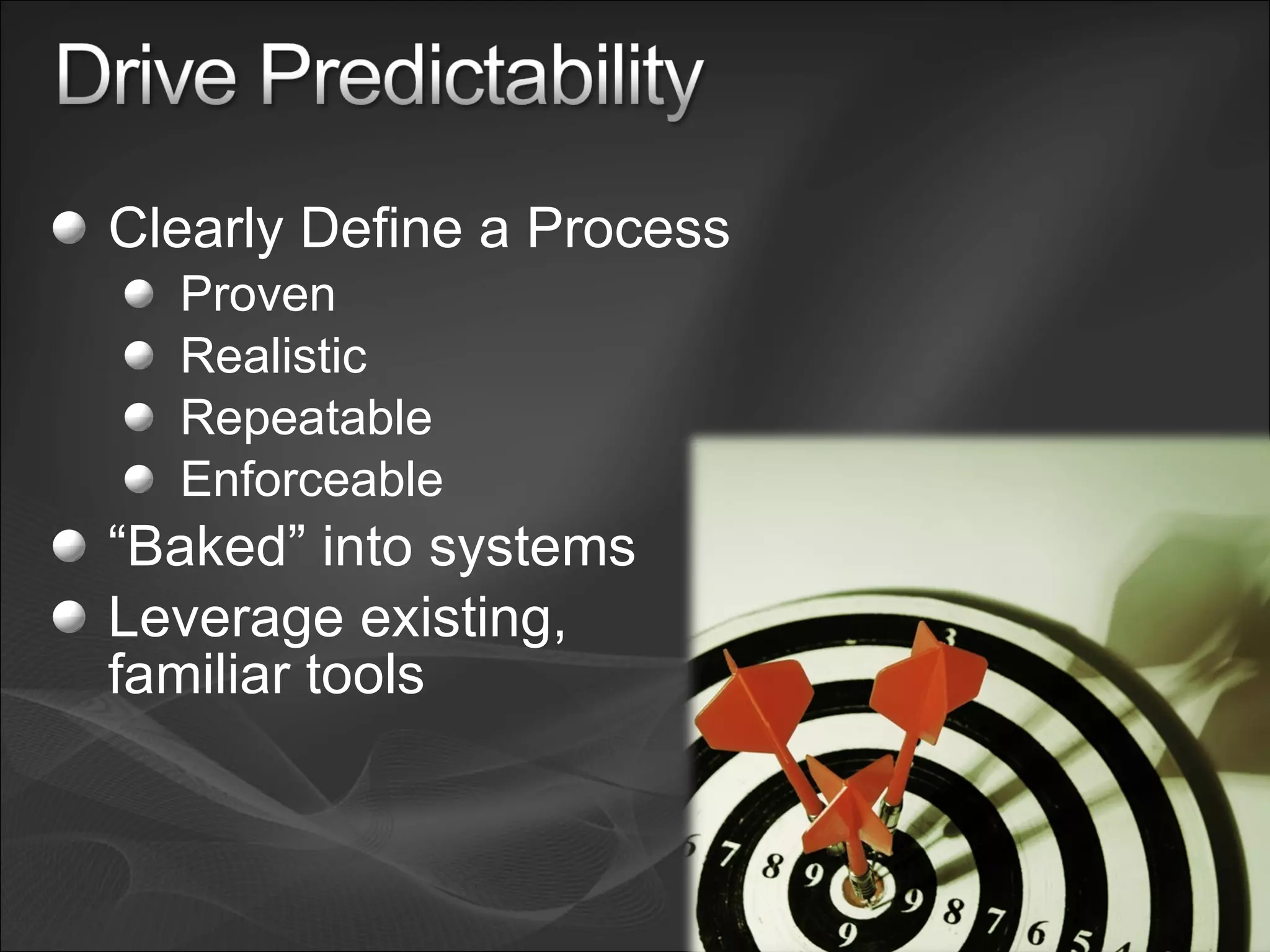 Drive Predictability

Clearly Define a Process
Proven
Realistic
Repeatable
Enforceable
“Baked” into systems
Leverage existing, familiar tools

3
6 7 8 9
9 8 7 6 5 4
9